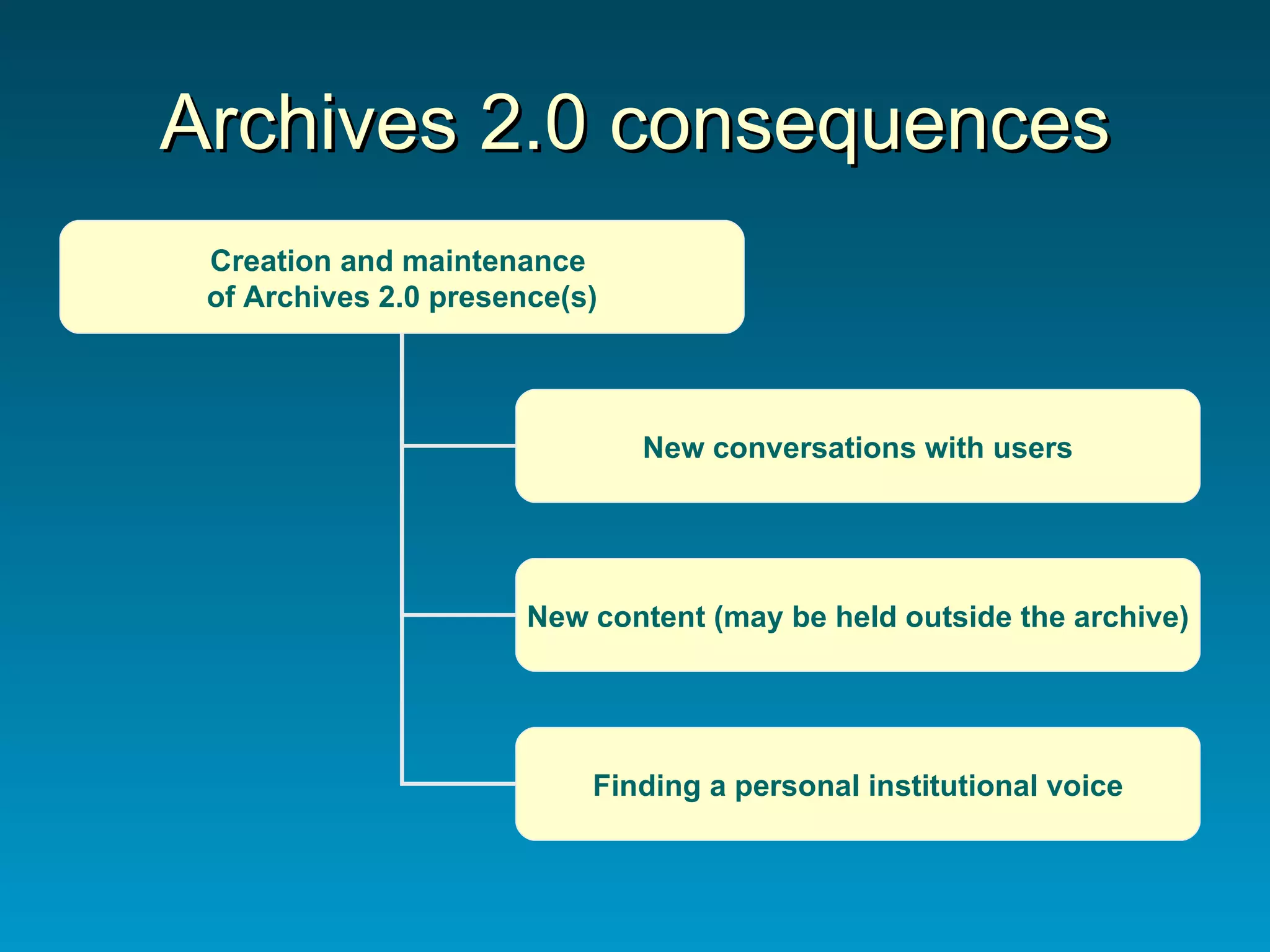 Archives 2.0 consequences

Creation and maintenance of Archives 2.0 presence(s)

New conversations with users

New content (may be held outside the archive)

Finding a personal institutional voice